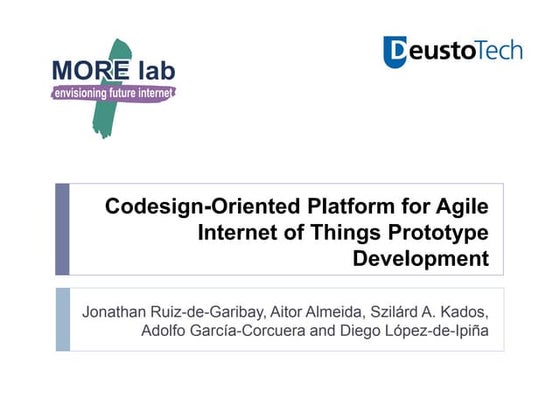 MORE lab
envisioning future internet

DeustoTech

Codesign-Oriented Platform for Agile Internet of Things Prototype Development

Jonathan Ruiz-de-Garibay, Aitor Almeida, Szilárd A. Kados, Adolfo García-Corcuera and Diego López-de-Ipiña